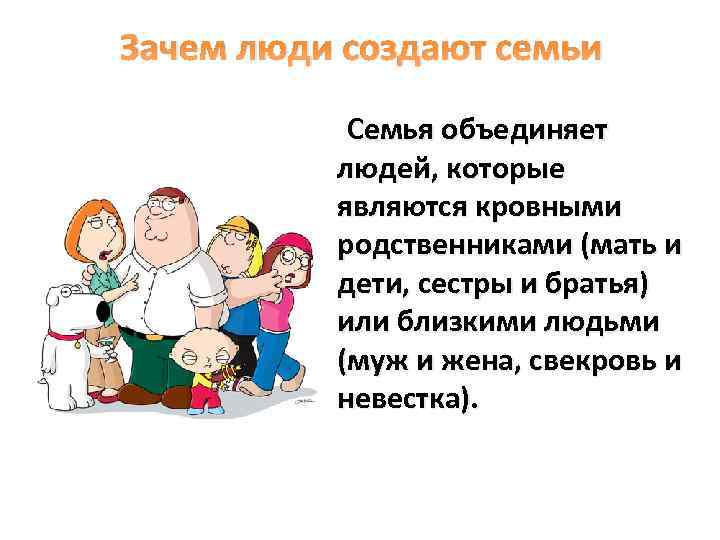 Зачем люди создают семьи

Семья объединяет людей, которые являются кровными родственниками (мать и дети, сестры и братья) или близкими людьми (муж и жена, свекровь и невестка).